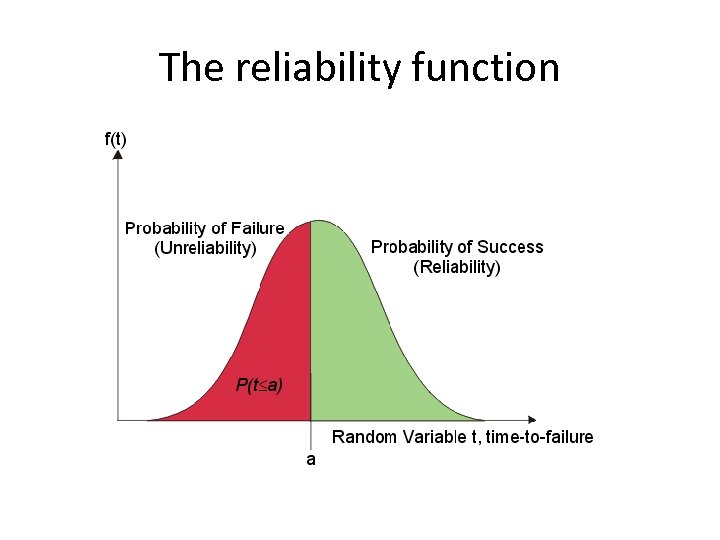 The reliability function

f(t)

Probability of Failure
(Unreliability)

Probability of Success
(Reliability)

$P(t \leq a)$

Random Variable t, time-to-failure

a